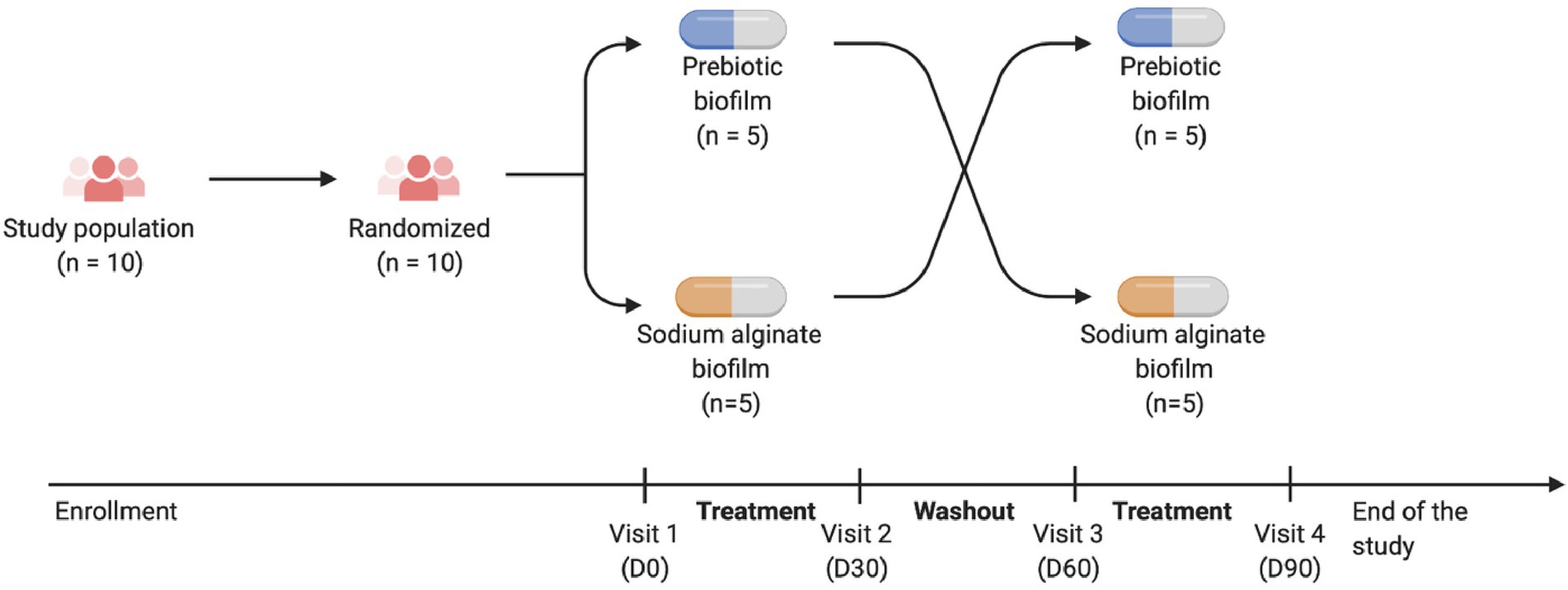 Study population
(n = 10)

Randomized
(n = 10)

Prebiotic
biofilm
(n = 5)

Sodium alginate
biofilm
(n=5)

Prebiotic
biofilm
(n = 5)

Sodium alginate
biofilm
(n=5)

Enrollment

Visit 1
(D0)

Treatment

Visit 2
(D30)

Washout

Visit 3
(D60)

Treatment

Visit 4
(D90)

End of the
study